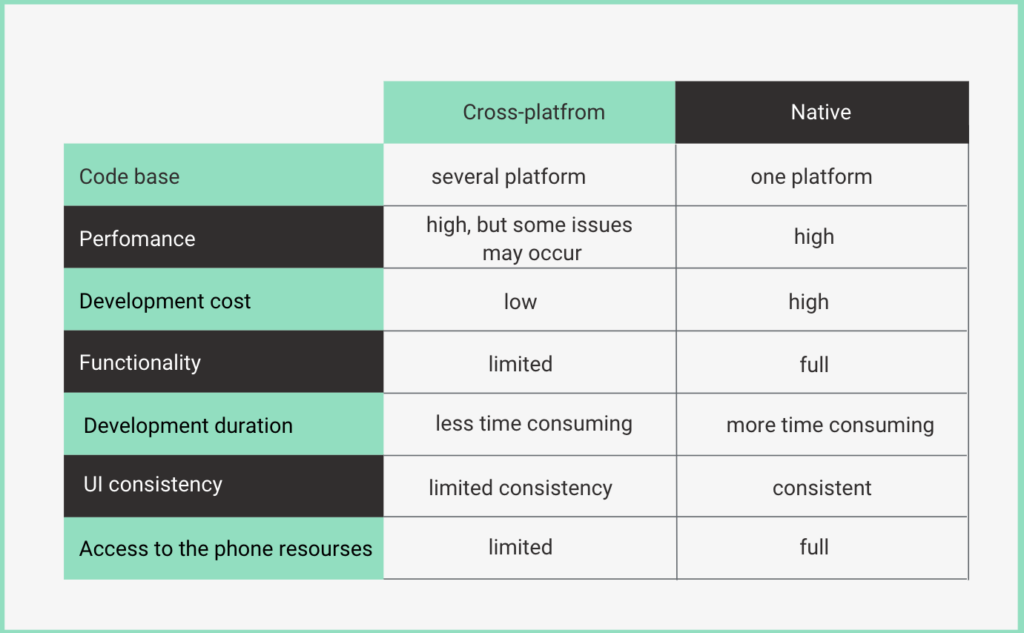 | | Cross-platfrom | Native |
|---|---|---|
| Code base | several platform | one platform |
| Perfomance | high, but some issues may occur | high |
| Development cost | low | high |
| Functionality | limited | full |
| Development duration | less time consuming | more time consuming |
| UI consistency | limited consistency | consistent |
| Access to the phone resourses | limited | full |